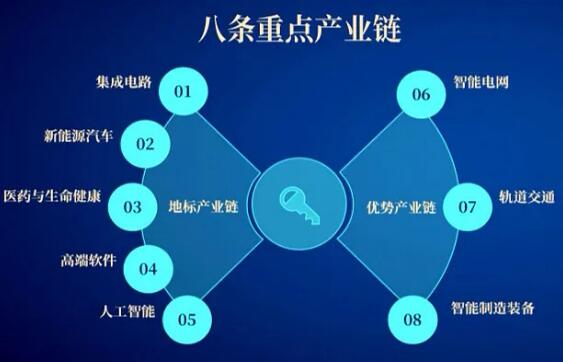 八条重点产业链

集成电路 01
新能源汽车 02
医药与生命健康 03
高端软件 04
人工智能 05

地标产业链

优势产业链

06 智能电网
07 轨道交通
08 智能制造装备